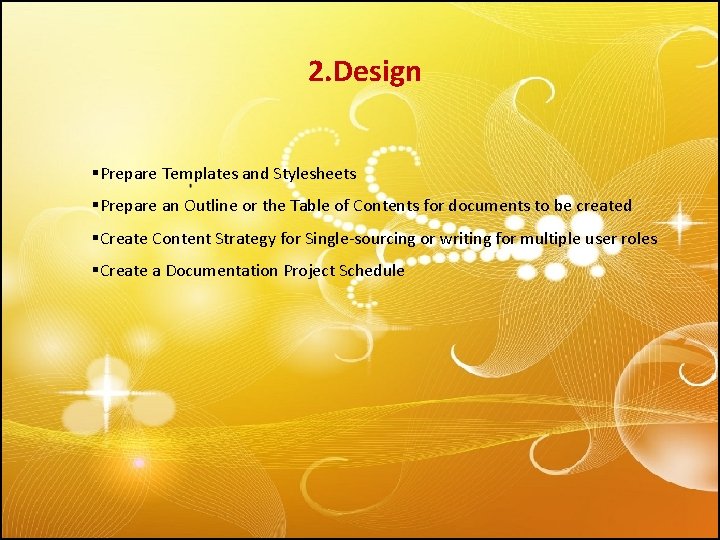 2.Design

▪Prepare Templates and Stylesheets

▪Prepare an Outline or the Table of Contents for documents to be created

▪Create Content Strategy for Single-sourcing or writing for multiple user roles

▪Create a Documentation Project Schedule